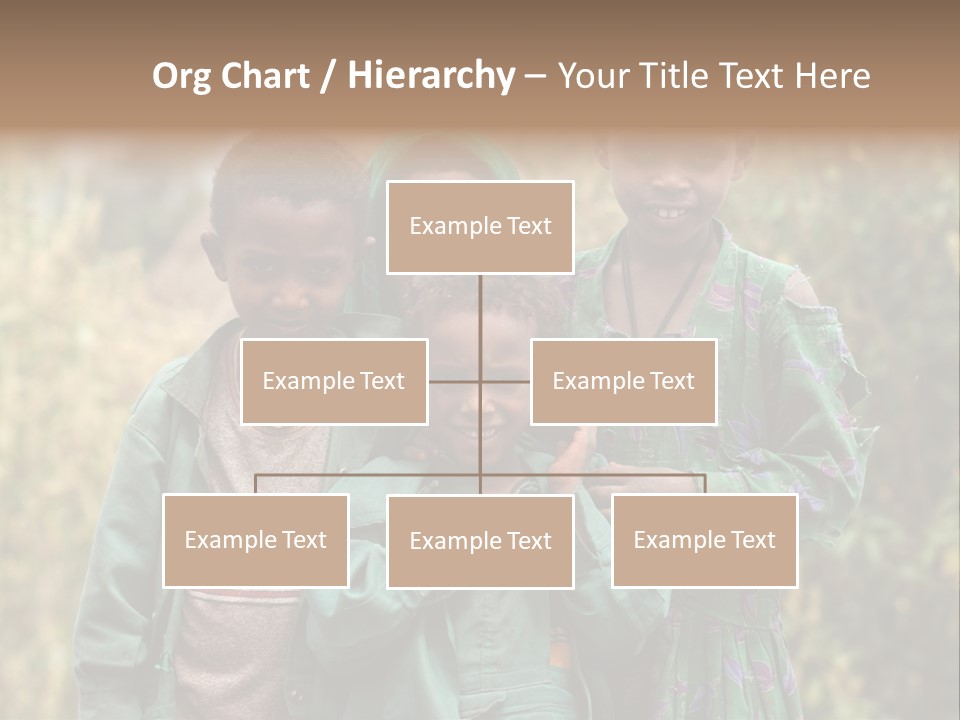 Org Chart / Hierarchy – Your Title Text Here

Example Text

Example Text

Example Text

Example Text

Example Text

Example Text